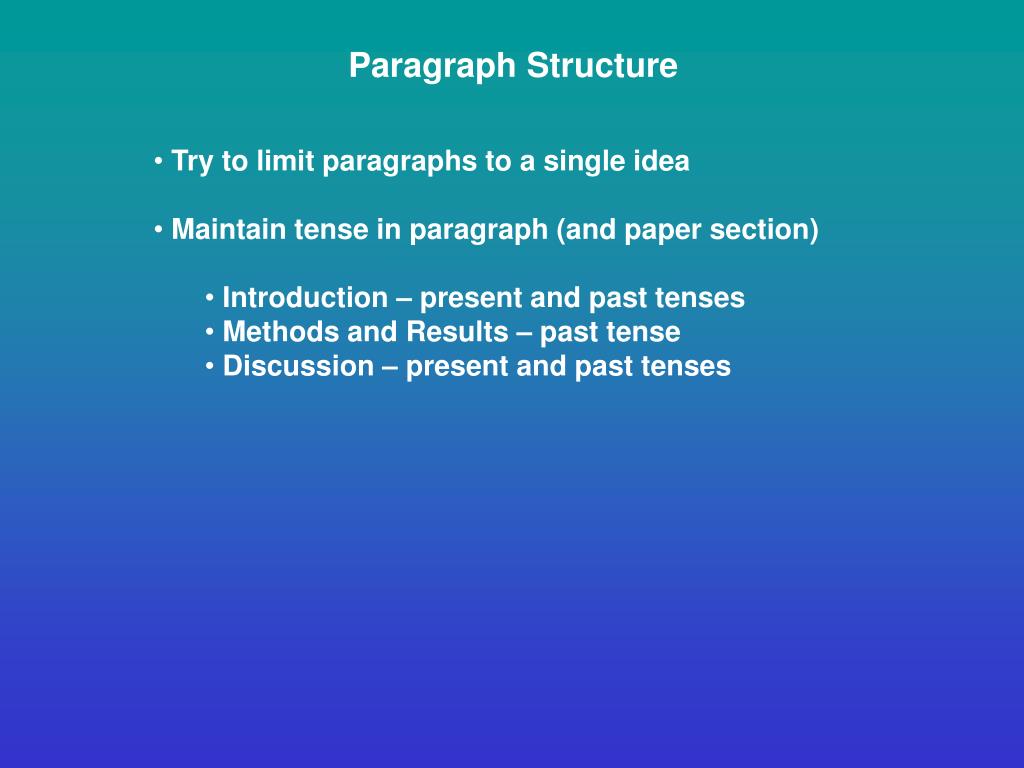 Paragraph Structure

• Try to limit paragraphs to a single idea

• Maintain tense in paragraph (and paper section)

• Introduction – present and past tenses
• Methods and Results – past tense
• Discussion – present and past tenses